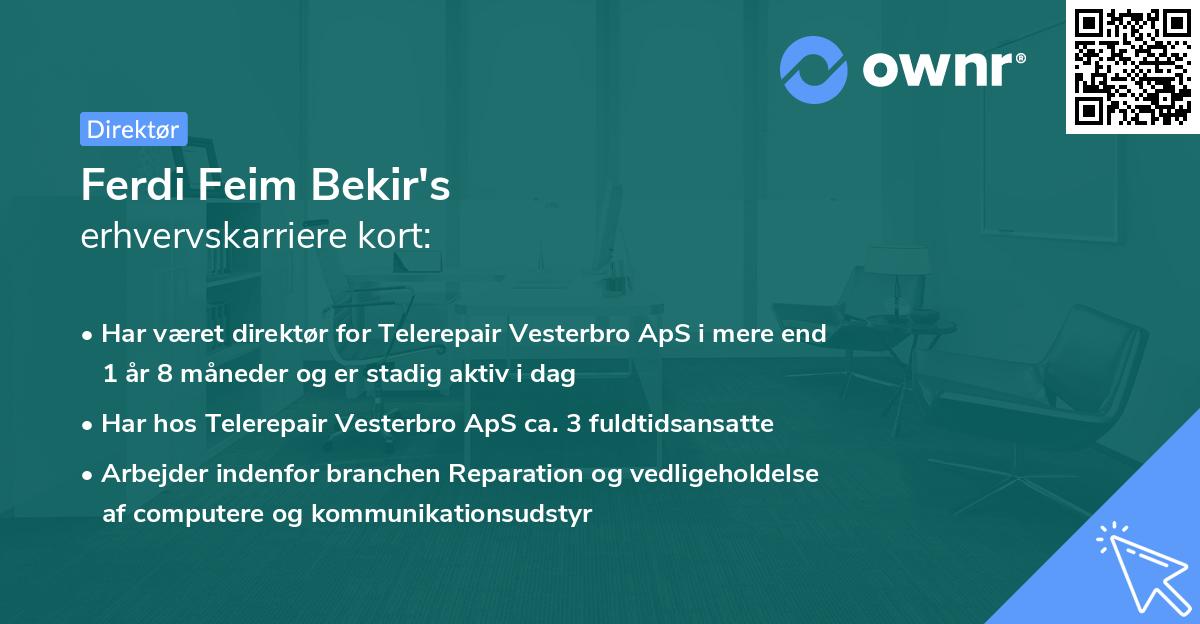 ownr®

Direktør

Ferdi Feim Bekir's
erhvervskarriere kort:

• Har været direktør for Telerepair Vesterbro ApS i mere end 1 år 8 måneder og er stadig aktiv i dag
• Har hos Telerepair Vesterbro ApS ca. 3 fuldtidsansatte
• Arbejder indenfor branchen Reparation og vedligeholdelse af computere og kommunikationsudstyr